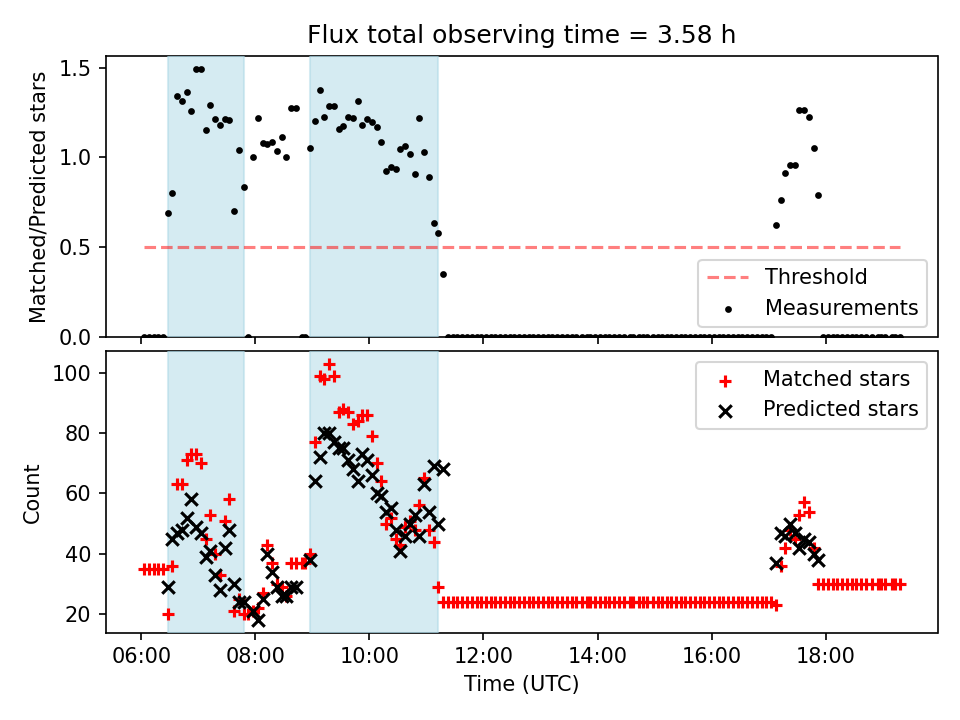 Flux total observing time = 3.58 h

Matched/Predicted stars

1.5
1.0
0.5
0.0

Threshold
Measurements

Count

100
80
60
40
20

Matched stars
Predicted stars

06:00
08:00
10:00
12:00
14:00
16:00
18:00

Time (UTC)